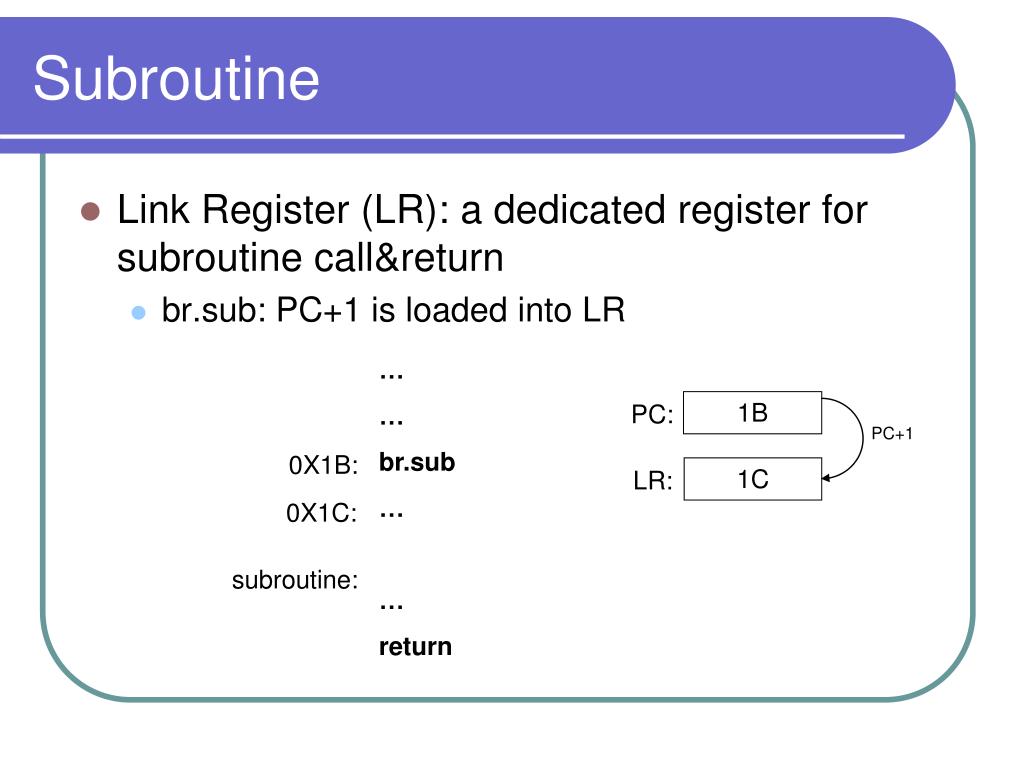 Subroutine

Link Register (LR): a dedicated register for subroutine call&return

br.sub: PC+1 is loaded into LR

…

…

0X1B: br.sub

0X1C: …

subroutine:

…

return

PC: 1B

PC+1

LR: 1C